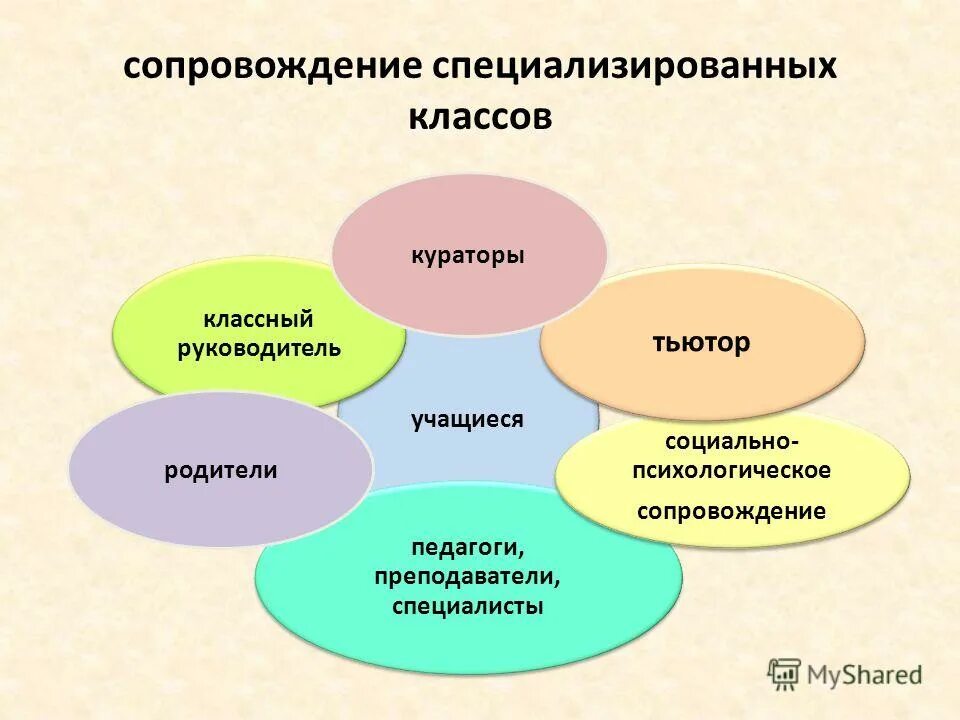 сопровождение специализированных классов

кураторы

классный руководитель

тьютор

учащиеся

родители

социально-психологическое сопровождение

педагоги, преподаватели, специалисты

MyShared